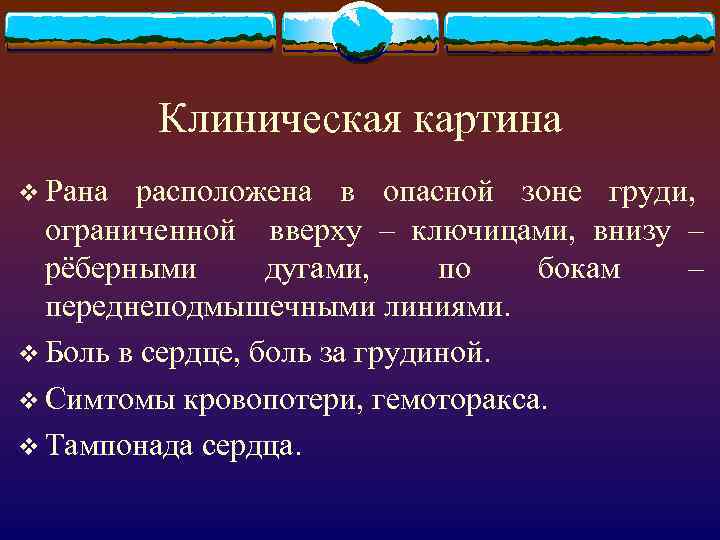 Клиническая картина

❖ Рана расположена в опасной зоне груди, ограниченной вверху – ключицами, внизу – рёберными дугами, по бокам – переднеподмышечными линиями.

❖ Боль в сердце, боль за грудиной.

❖ Симтомы кровопотери, гемоторакса.

❖ Тампонада сердца.